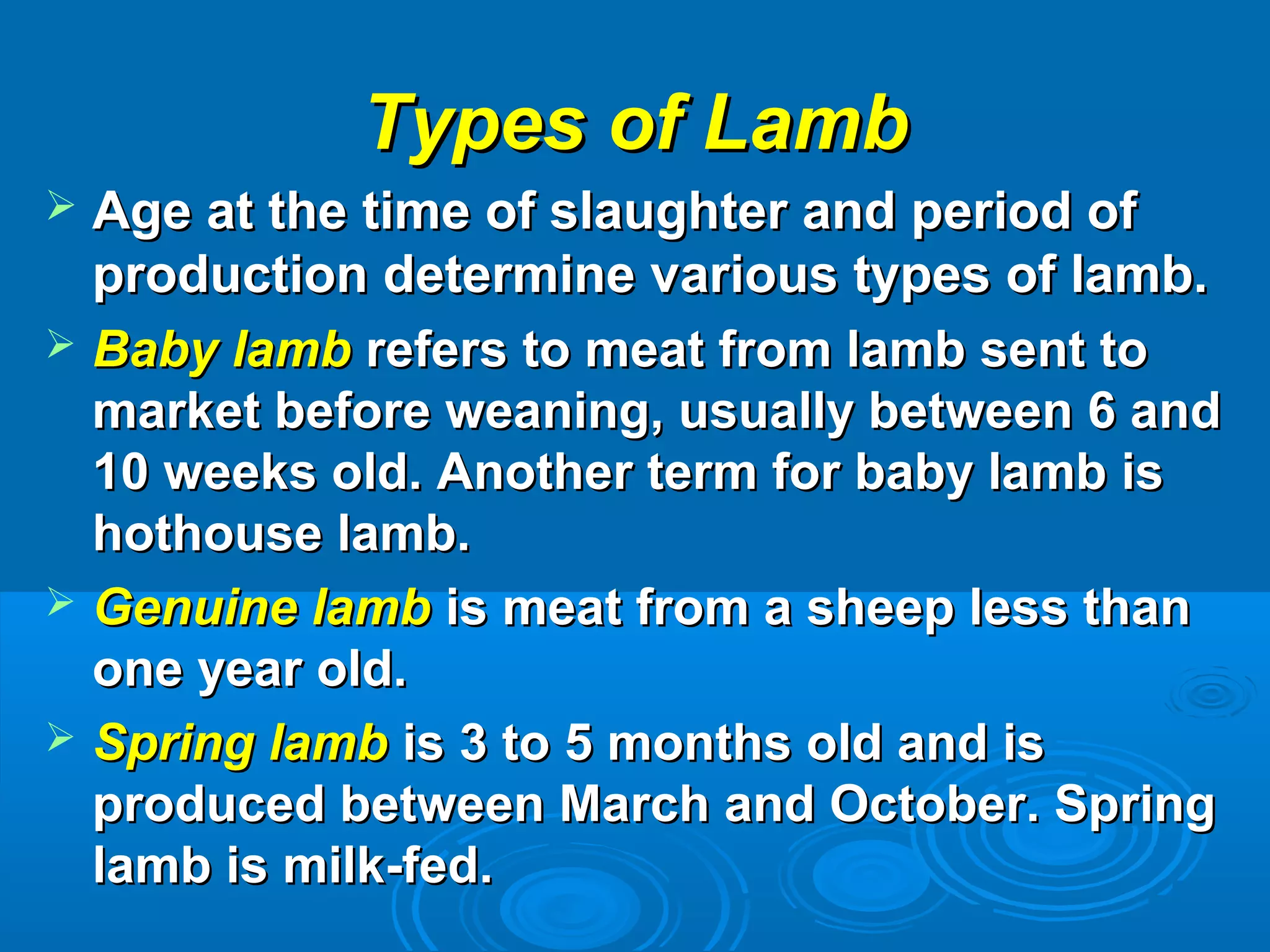 Types of Lamb

➢ Age at the time of slaughter and period of production determine various types of lamb.

➢ Baby lamb refers to meat from lamb sent to market before weaning, usually between 6 and 10 weeks old. Another term for baby lamb is hothouse lamb.

➢ Genuine lamb is meat from a sheep less than one year old.

➢ Spring lamb is 3 to 5 months old and is produced between March and October. Spring lamb is milk-fed.